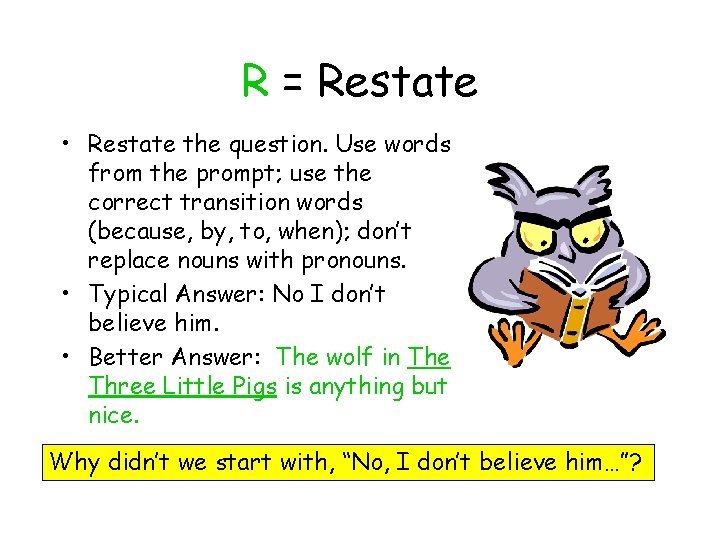 R = Restate

• Restate the question. Use words from the prompt; use the correct transition words (because, by, to, when); don't replace nouns with pronouns.
• Typical Answer: No I don't believe him.
• Better Answer: The wolf in The Three Little Pigs is anything but nice.

Why didn't we start with, "No, I don't believe him…"?